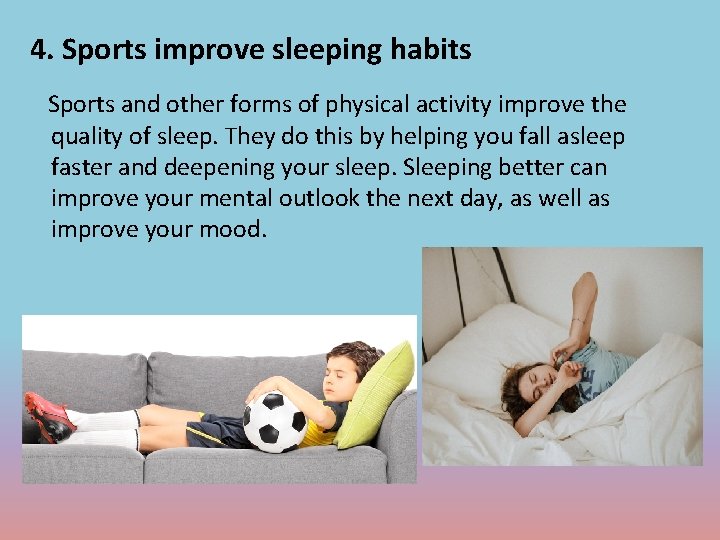 4. Sports improve sleeping habits

Sports and other forms of physical activity improve the quality of sleep. They do this by helping you fall asleep faster and deepening your sleep. Sleeping better can improve your mental outlook the next day, as well as improve your mood.